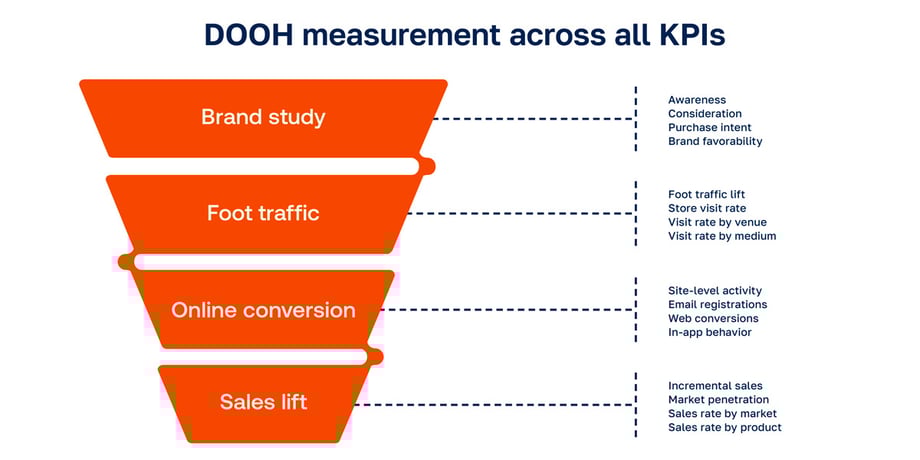 DOOH measurement across all KPIs

Brand study

Awareness
Consideration
Purchase intent
Brand favorability

Foot traffic

Foot traffic lift
Store visit rate
Visit rate by venue
Visit rate by medium

Online conversion

Site-level activity
Email registrations
Web conversions
In-app behavior

Sales lift

Incremental sales
Market penetration
Sales rate by market
Sales rate by product